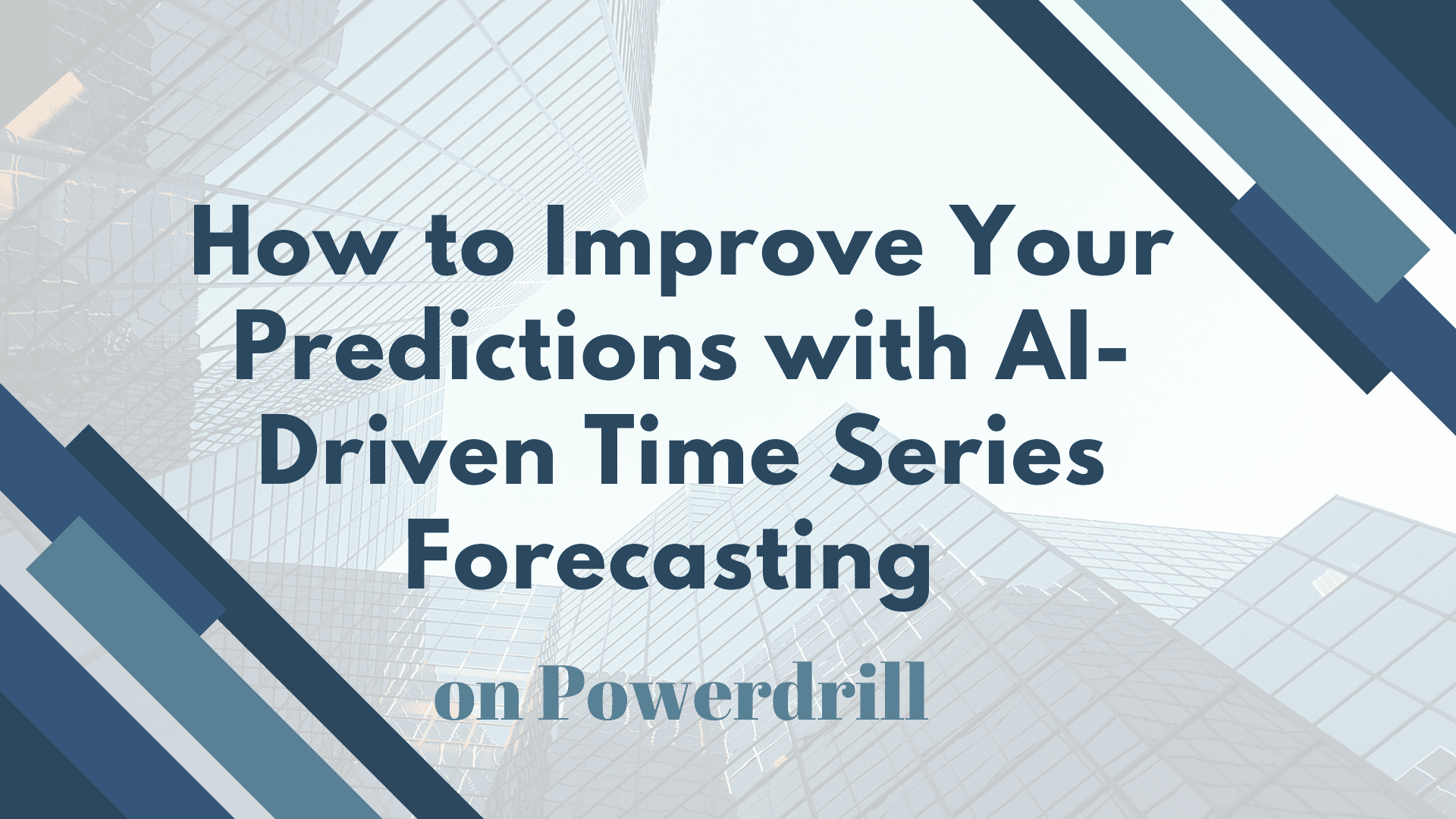 How to Improve Your Predictions with AI-Driven Time Series Forecasting

on Powerdrill